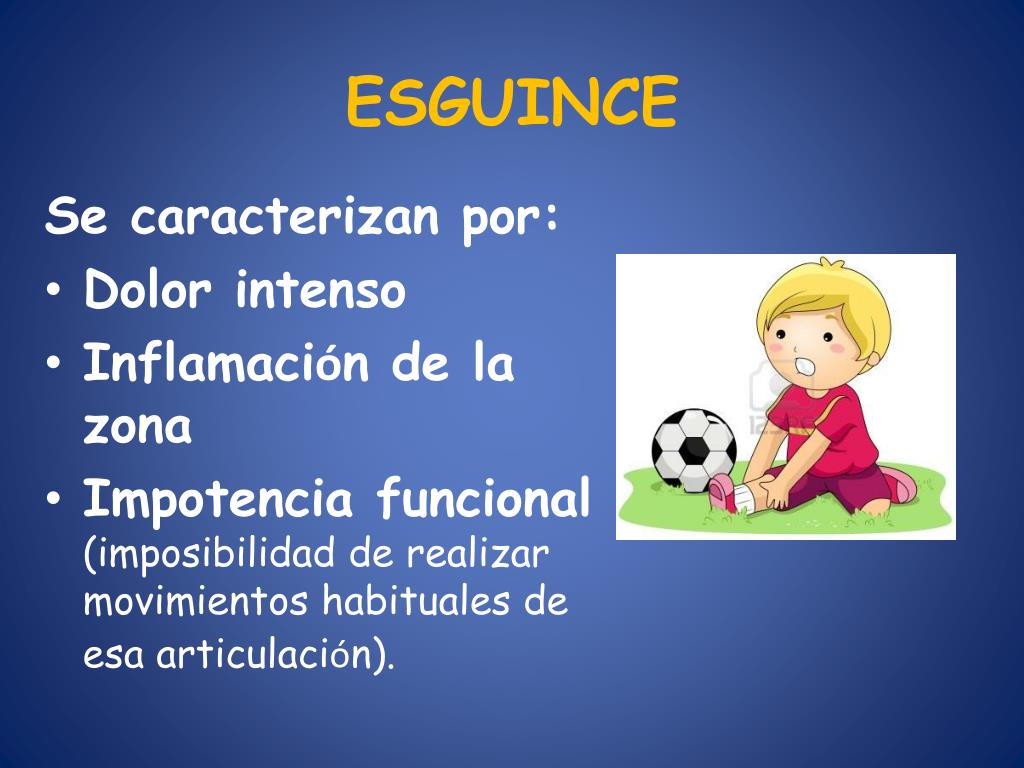 ESGUINCE

Se caracterizan por:

• Dolor intenso
• Inflamación de la zona
• Impotencia funcional (imposibilidad de realizar movimientos habituales de esa articulación).